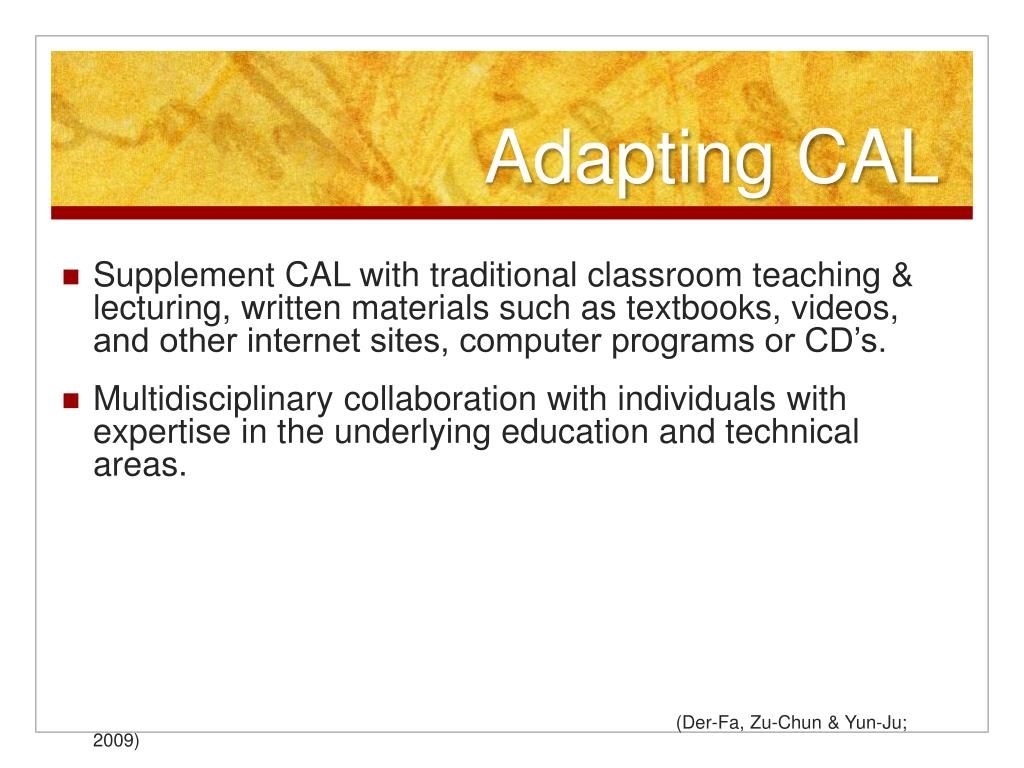 Adapting CAL

Supplement CAL with traditional classroom teaching & lecturing, written materials such as textbooks, videos, and other internet sites, computer programs or CD’s.

Multidisciplinary collaboration with individuals with expertise in the underlying education and technical areas.

(Der-Fa, Zu-Chun & Yun-Ju; 2009)